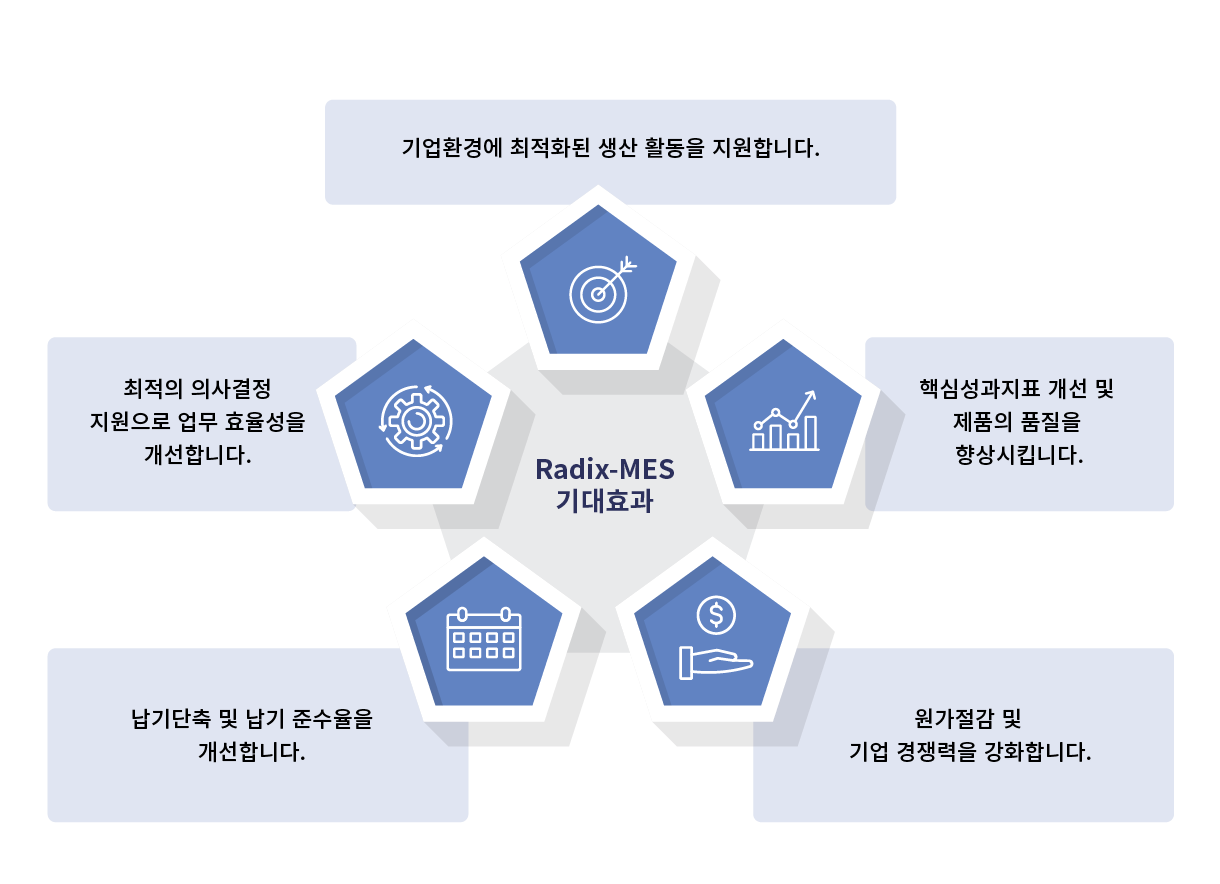 기업환경에 최적화된 생산 활동을 지원합니다.

최적의 의사결정 지원으로 업무 효율성을 개선합니다.

핵심성과지표 개선 및 제품의 품질을 향상시킵니다.

Radix-MES 기대효과

납기단축 및 납기 준수율을 개선합니다.

원가절감 및 기업 경쟁력을 강화합니다.